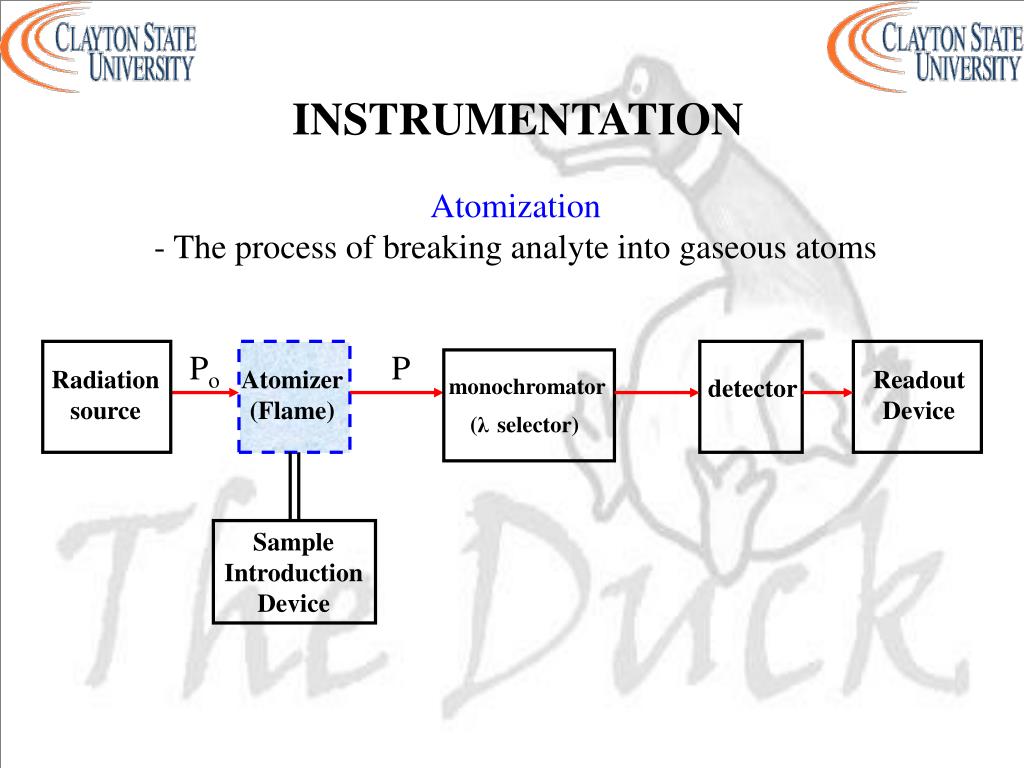 CLAYTON STATE UNIVERSITY

CLAYTON STATE UNIVERSITY

INSTRUMENTATION

Atomization
- The process of breaking analyte into gaseous atoms

Radiation source

$P_o$

Atomizer (Flame)

P

monochromator ($\lambda$ selector)

detector

Readout Device

Sample Introduction Device

The Duck